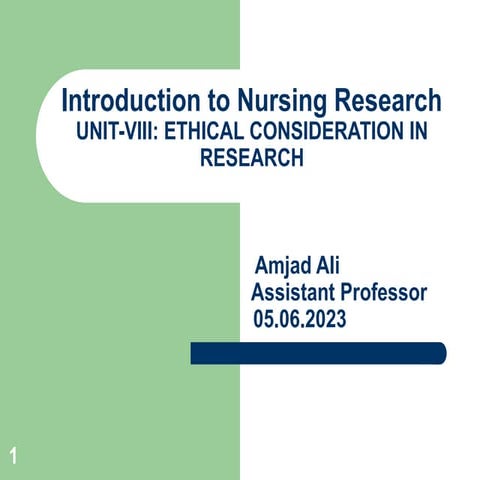 Introduction to Nursing Research
UNIT-VIII: ETHICAL CONSIDERATION IN RESEARCH

Amjad Ali
Assistant Professor
05.06.2023

1